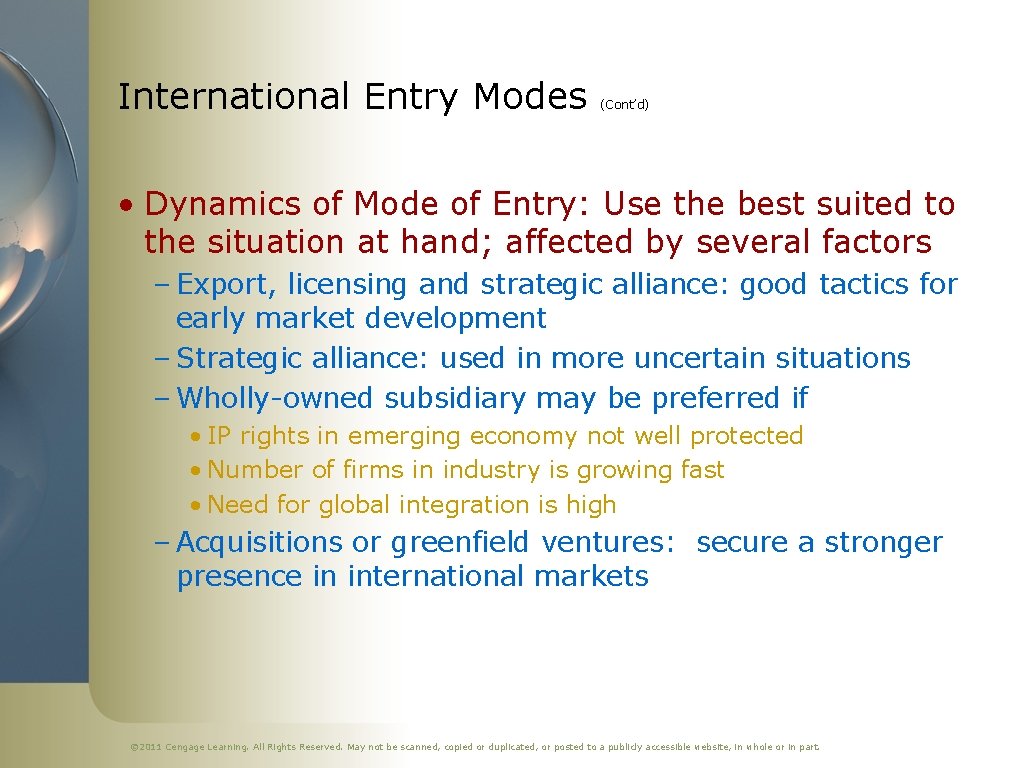 International Entry Modes (Cont'd)

• Dynamics of Mode of Entry: Use the best suited to the situation at hand; affected by several factors

– Export, licensing and strategic alliance: good tactics for early market development

– Strategic alliance: used in more uncertain situations

– Wholly-owned subsidiary may be preferred if

• IP rights in emerging economy not well protected

• Number of firms in industry is growing fast

• Need for global integration is high

– Acquisitions or greenfield ventures: secure a stronger presence in international markets

© 2011 Cengage Learning. All Rights Reserved. May not be scanned, copied or duplicated, or posted to a publicly accessible website, in whole or in part.